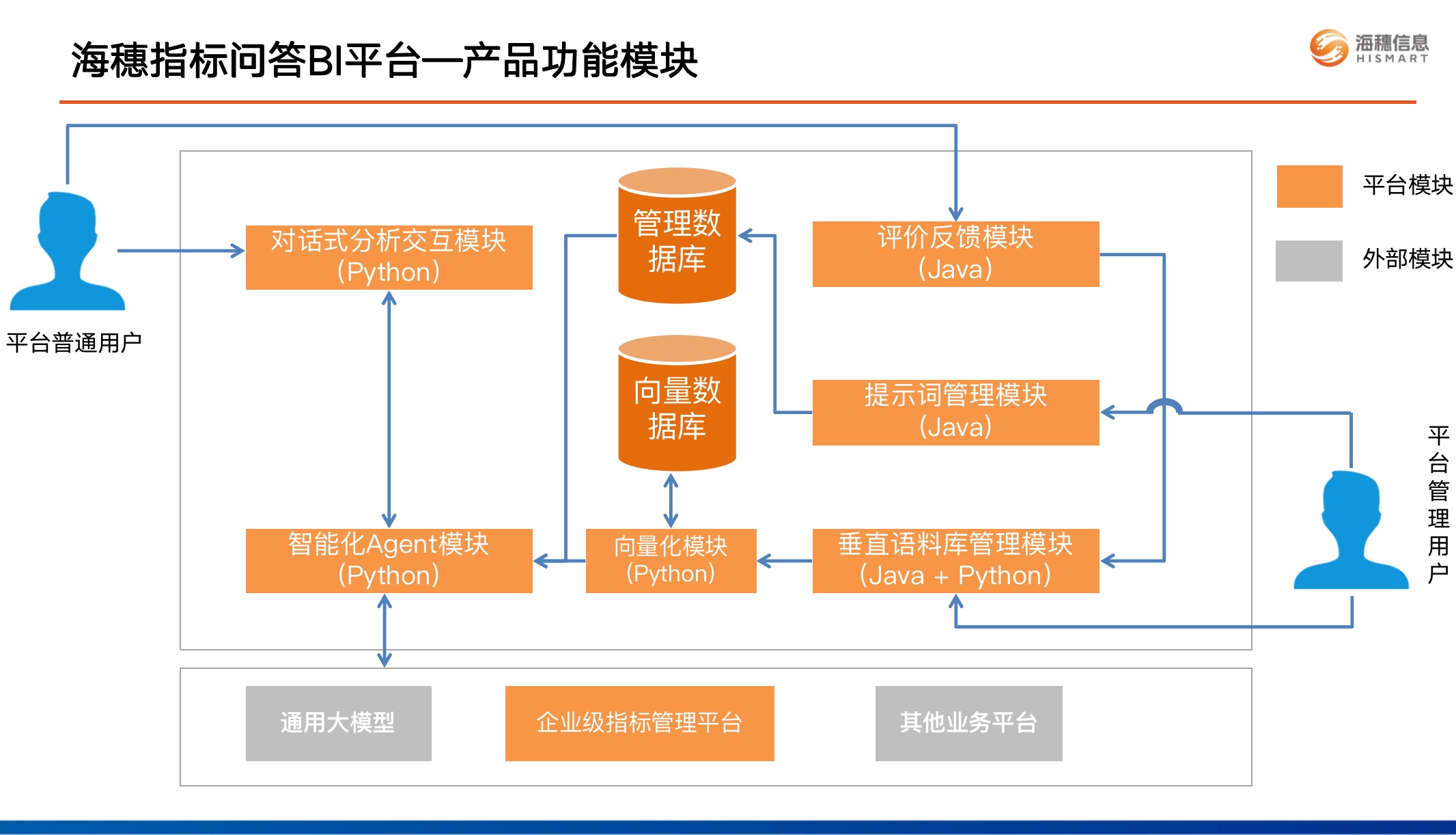 海穗指标问答BI平台—产品功能模块

海穗信息
HISMART

平台模块

外部模块

平台普通用户

对话式分析交互模块
(Python)

管理数据库

评价反馈模块
(Java)

向量数据库

提示词管理模块
(Java)

智能化Agent模块
(Python)

向量化模块
(Python)

垂直语料库管理模块
(Java + Python)

平台管理用户

通用大模型

企业级指标管理平台

其他业务平台